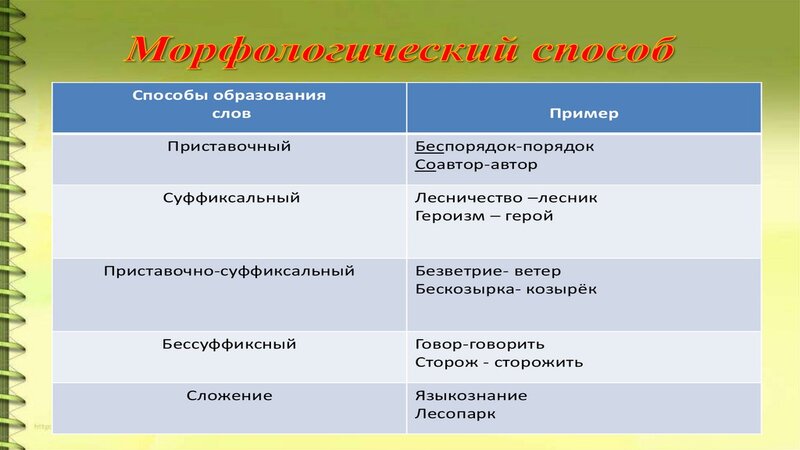 Морфологический способ

| Способы образования слов | Пример |
|---|---|
| Приставочный | Беспорядок-порядок Соавтор-автор |
| Суффиксальный | Лесничество –лесник Героизм – герой |
| Приставочно-суффиксальный | Безветрие- ветер Бескозырка- козырёк |
| Бессуффиксный | Говор-говорить Сторож - сторожить |
| Сложение | Языкознание Лесопарк |